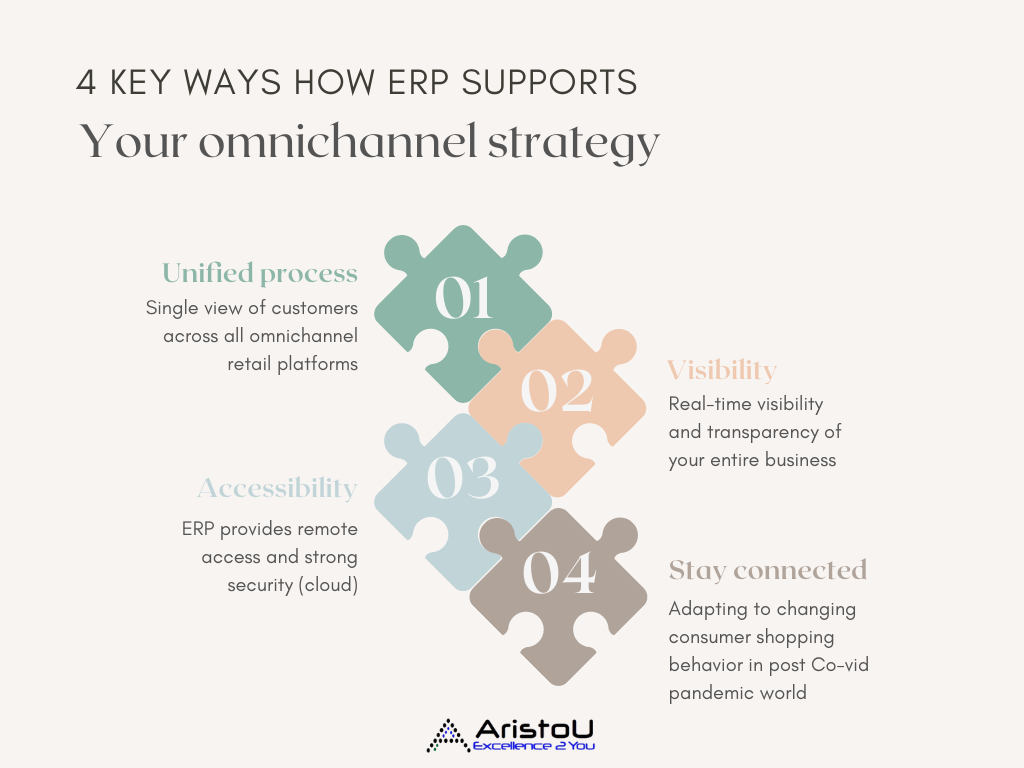 4 KEY WAYS HOW ERP SUPPORTS
Your omnichannel strategy

Unified process
Single view of customers across all omnichannel retail platforms

01

02

Visibility
Real-time visibility and transparency of your entire business

03

Accessibility
ERP provides remote access and strong security (cloud)

04

Stay connected
Adapting to changing consumer shopping behavior in post Co-vid pandemic world

AristoU
Excellence 2 You